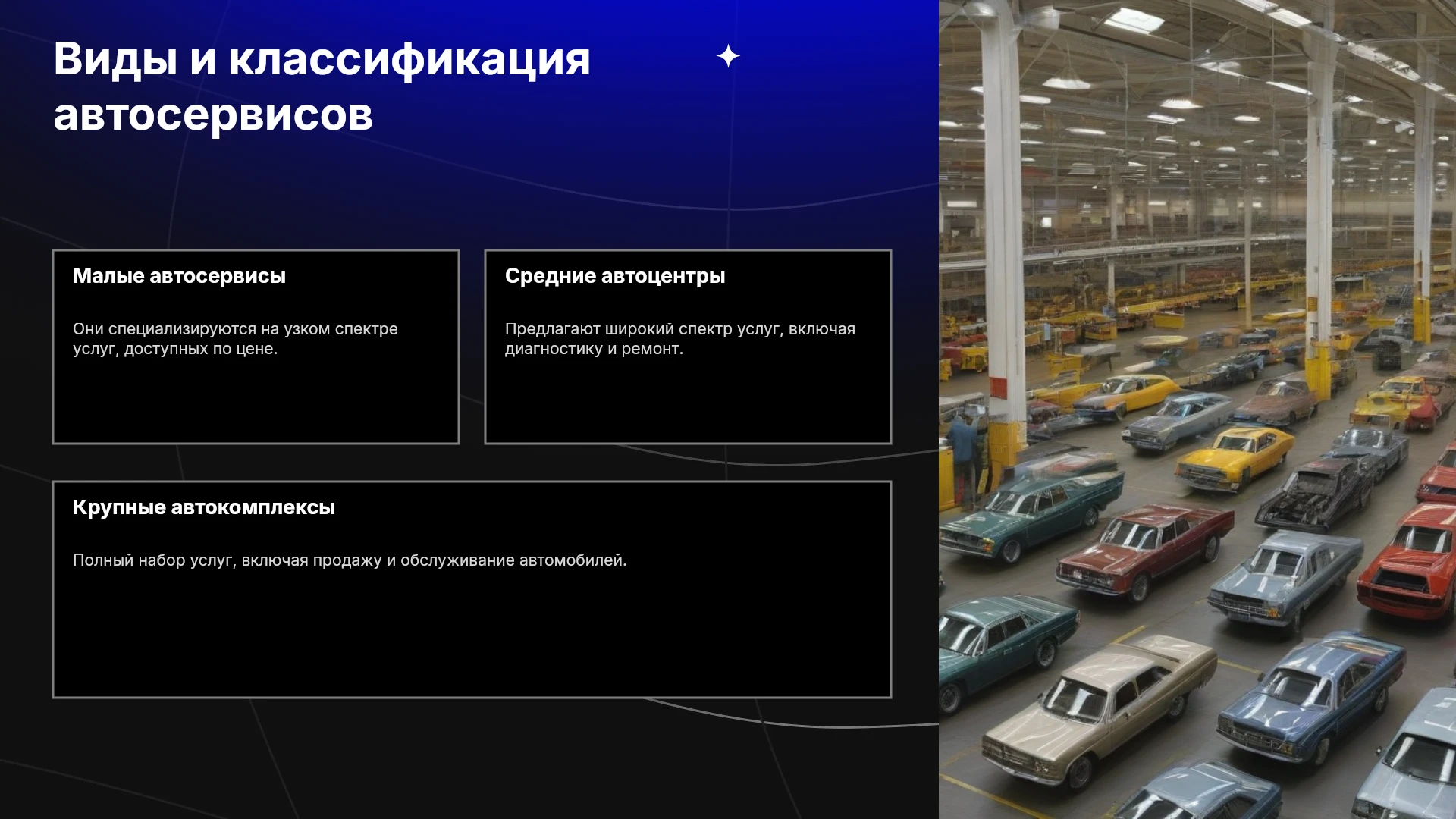 Виды и классификация автосервисов

Малые автосервисы

Они специализируются на узком спектре услуг, доступных по цене.

Средние автоцентры

Предлагают широкий спектр услуг, включая диагностику и ремонт.

Крупные автокомплексы

Полный набор услуг, включая продажу и обслуживание автомобилей.